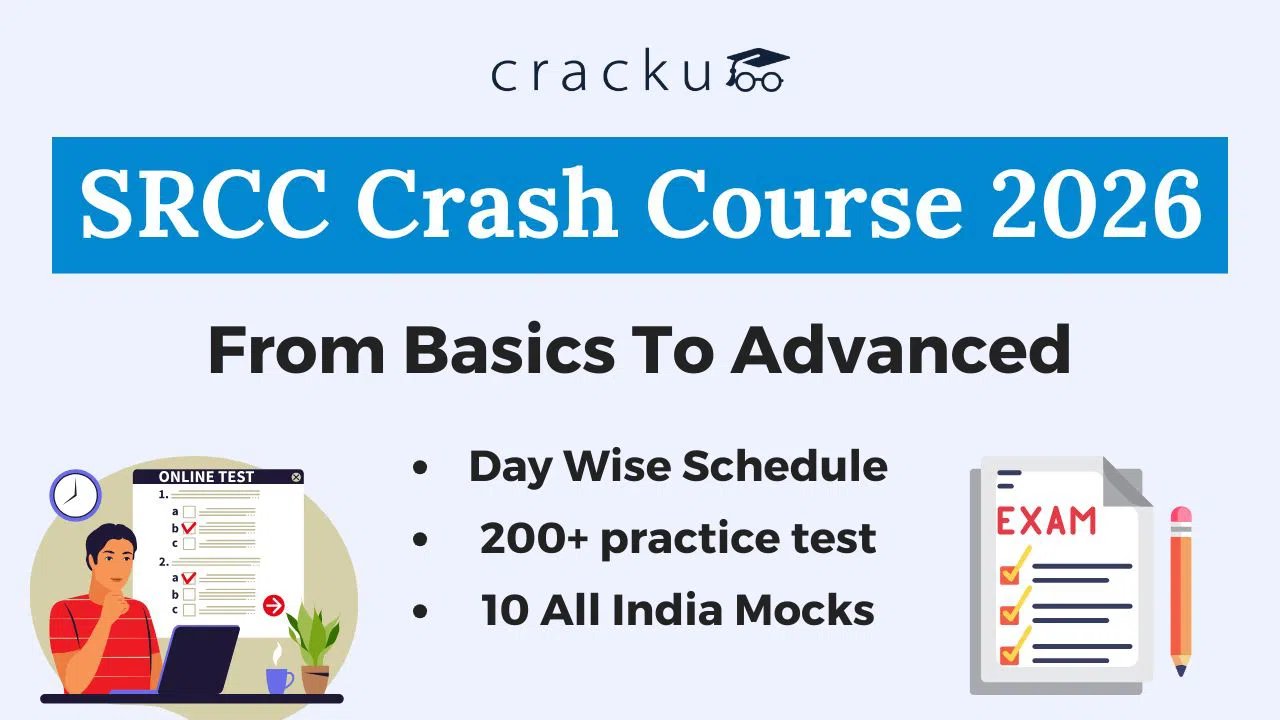 cracku

SRCC Crash Course 2026

From Basics To Advanced

ONLINE TEST
1.
a
b
c
2.
a
b
c

• Day Wise Schedule
• 200+ practice test
• 10 All India Mocks

EXAM